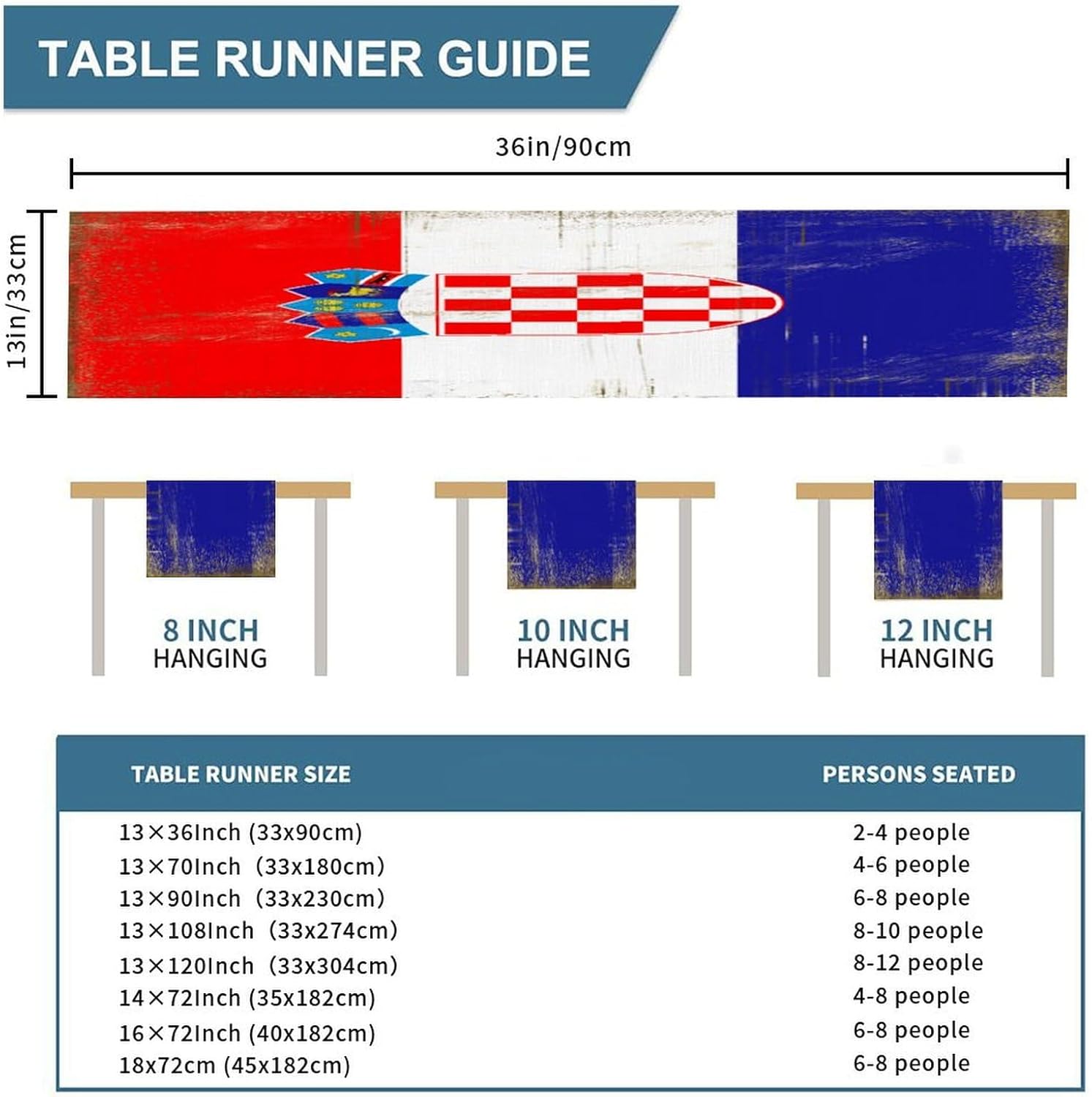 TABLE RUNNER GUIDE

36in/90cm

13in/33cm

8 INCH
HANGING

10 INCH
HANGING

12 INCH
HANGING

| TABLE RUNNER SIZE | PERSONS SEATED |
|---|---|
| 13×36Inch (33x90cm) | 2-4 people |
| 13×70Inch (33x180cm) | 4-6 people |
| 13×90Inch (33x230cm) | 6-8 people |
| 13×108Inch (33x274cm) | 8-10 people |
| 13×120Inch (33x304cm) | 8-12 people |
| 14×72Inch (35x182cm) | 4-8 people |
| 16×72Inch (40x182cm) | 6-8 people |
| 18x72cm (45x182cm) | 6-8 people |